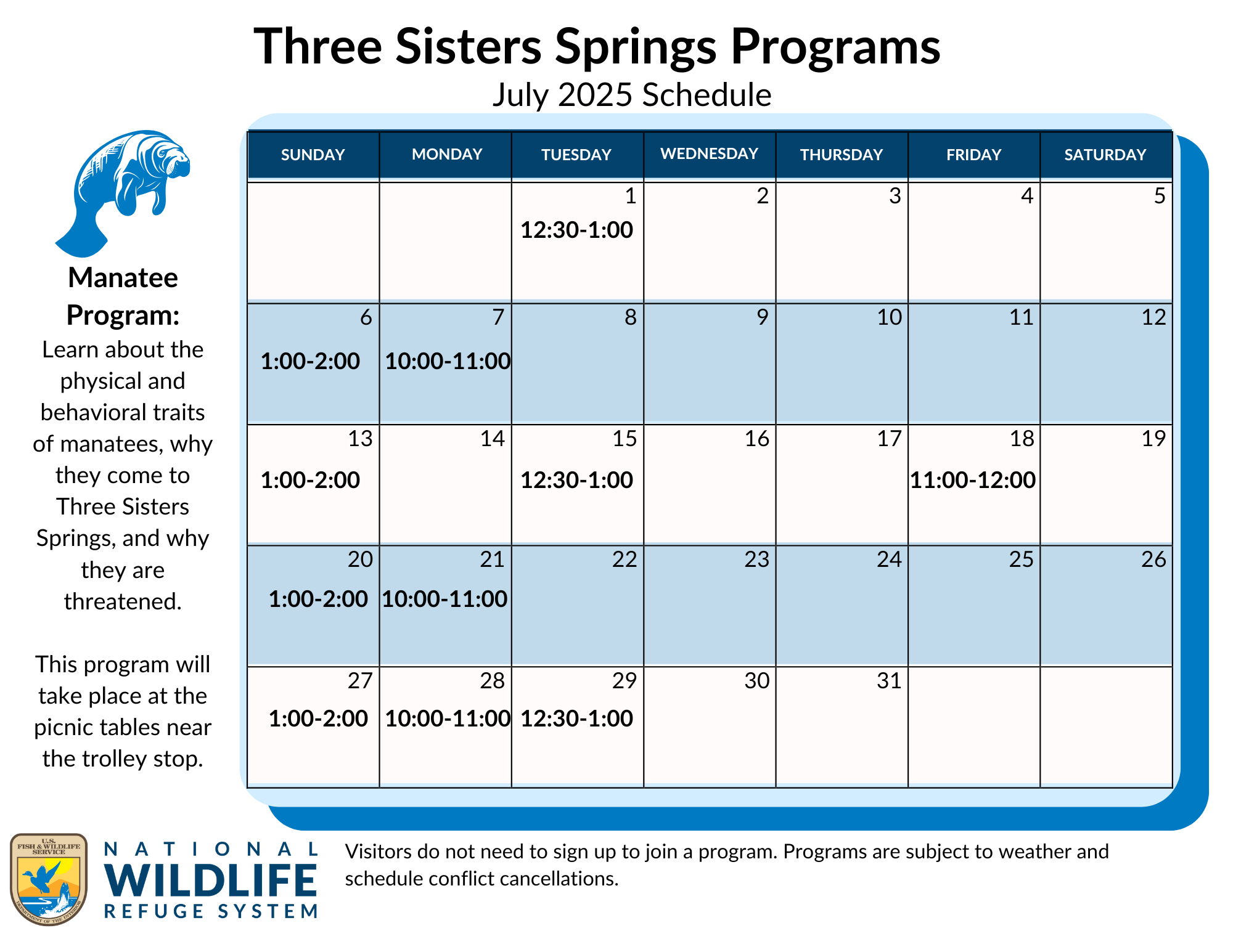 Three Sisters Springs Programs
July 2025 Schedule

Manatee Program:
Learn about the physical and behavioral traits of manatees, why they come to Three Sisters Springs, and why they are threatened.

This program will take place at the picnic tables near the trolley stop.

| SUNDAY | MONDAY | TUESDAY | WEDNESDAY | THURSDAY | FRIDAY | SATURDAY |
|---|---|---|---|---|---|---|
| | | 1 12:30-1:00 | 2 | 3 | 4 | 5 |
| 6 1:00-2:00 | 7 10:00-11:00 | 8 | 9 | 10 | 11 | 12 |
| 13 1:00-2:00 | 14 | 15 12:30-1:00 | 16 | 17 | 18 11:00-12:00 | 19 |
| 20 1:00-2:00 | 21 10:00-11:00 | 22 | 23 | 24 | 25 | 26 |
| 27 1:00-2:00 | 28 10:00-11:00 | 29 12:30-1:00 | 30 | 31 | | |

U.S. FISH & WILDLIFE SERVICE
DEPARTMENT OF THE INTERIOR

NATIONAL WILDLIFE REFUGE SYSTEM

Visitors do not need to sign up to join a program. Programs are subject to weather and schedule conflict cancellations.